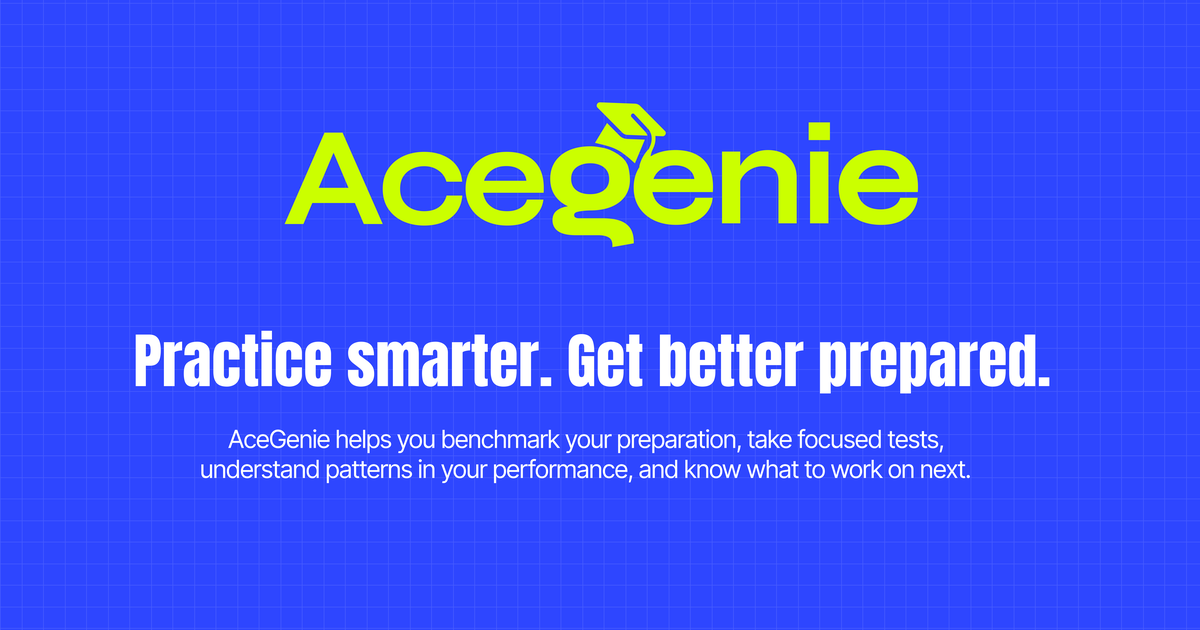 Acegenie

Practice smarter. Get better prepared.

AceGenie helps you benchmark your preparation, take focused tests, understand patterns in your performance, and know what to work on next.